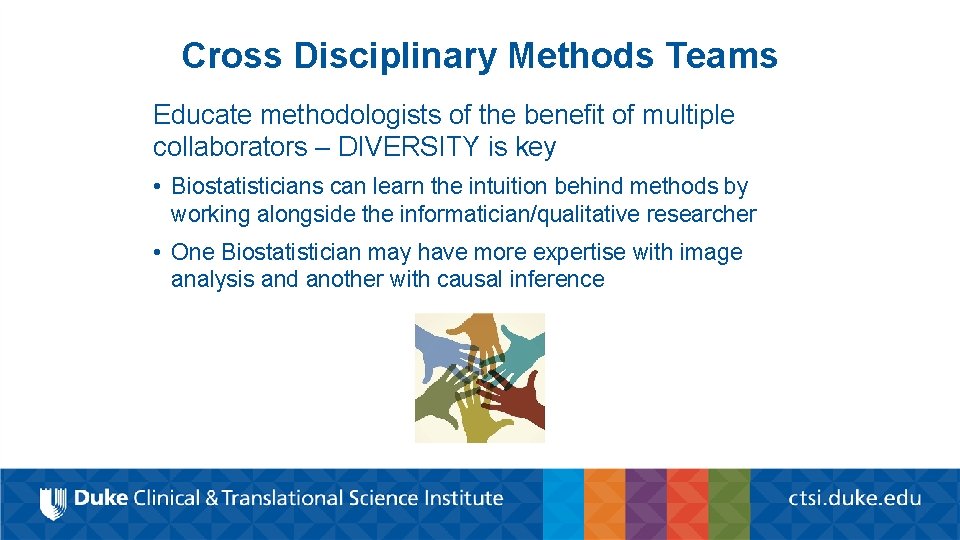 Cross Disciplinary Methods Teams

Educate methodologists of the benefit of multiple collaborators – DIVERSITY is key

• Biostatisticians can learn the intuition behind methods by working alongside the informatician/qualitative researcher

• One Biostatistician may have more expertise with image analysis and another with causal inference

Duke Clinical & Translational Science Institute

ctsi.duke.edu